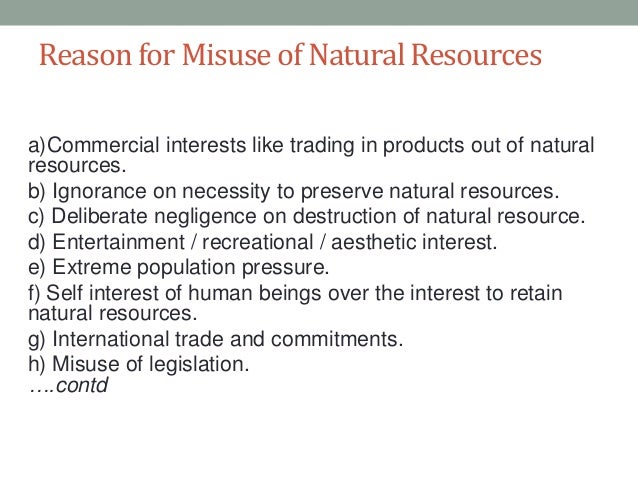 Reason for Misuse of Natural Resources

a)Commercial interests like trading in products out of natural resources.
b) Ignorance on necessity to preserve natural resources.
c) Deliberate negligence on destruction of natural resource.
d) Entertainment / recreational / aesthetic interest.
e) Extreme population pressure.
f) Self interest of human beings over the interest to retain natural resources.
g) International trade and commitments.
h) Misuse of legislation.
….contd